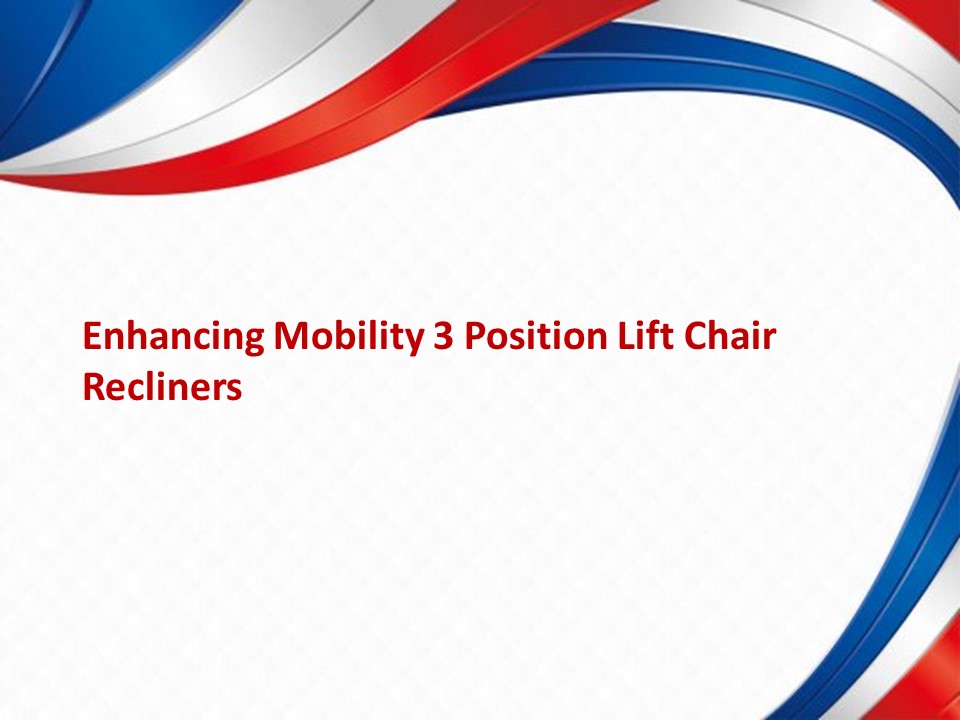 Enhancing Mobility 3 Position Lift Chair Recliners